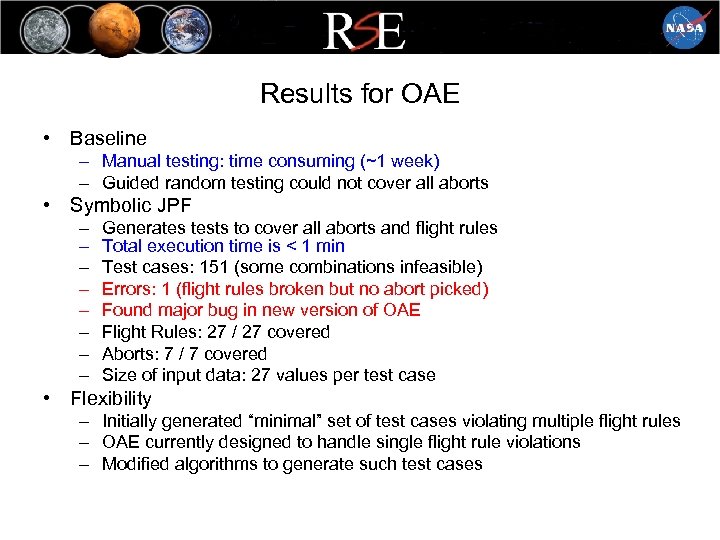 RSE

NASA

Results for OAE

• Baseline
– Manual testing: time consuming (~1 week)
– Guided random testing could not cover all aborts

• Symbolic JPF
– Generates tests to cover all aborts and flight rules
– Total execution time is < 1 min
– Test cases: 151 (some combinations infeasible)
– Errors: 1 (flight rules broken but no abort picked)
– Found major bug in new version of OAE
– Flight Rules: 27 / 27 covered
– Aborts: 7 / 7 covered
– Size of input data: 27 values per test case

• Flexibility
– Initially generated “minimal” set of test cases violating multiple flight rules
– OAE currently designed to handle single flight rule violations
– Modified algorithms to generate such test cases